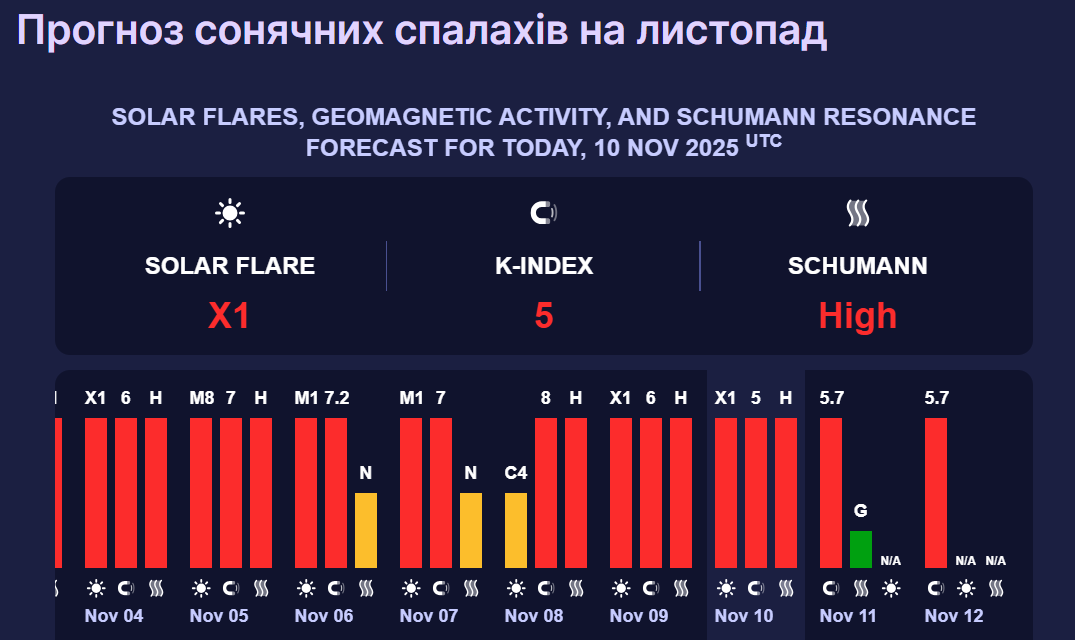 Прогноз сонячних спалахів на листопад

SOLAR FLARES, GEOMAGNETIC ACTIVITY, AND SCHUMANN RESONANCE FORECAST FOR TODAY, 10 NOV 2025 UTC

SOLAR FLARE
X1

K-INDEX
5

SCHUMANN
High

X1 6 H
Nov 04

M8 7 H
Nov 05

M1 7.2 N
Nov 06

M1 7 N
Nov 07

C4 8 H
Nov 08

X1 6 H
Nov 09

X1 5 H
Nov 10

5.7 G N/A
Nov 11

5.7 N/A N/A
Nov 12